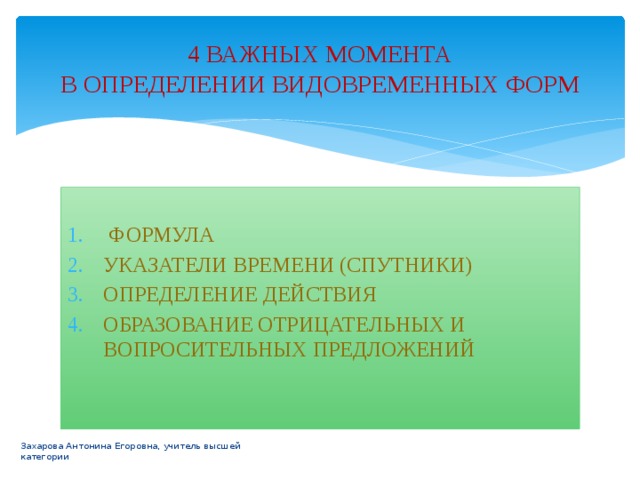 4 ВАЖНЫХ МОМЕНТА
В ОПРЕДЕЛЕНИИ ВИДОВРЕМЕННЫХ ФОРМ

1. ФОРМУЛА
2. УКАЗАТЕЛИ ВРЕМЕНИ (СПУТНИКИ)
3. ОПРЕДЕЛЕНИЕ ДЕЙСТВИЯ
4. ОБРАЗОВАНИЕ ОТРИЦАТЕЛЬНЫХ И ВОПРОСИТЕЛЬНЫХ ПРЕДЛОЖЕНИЙ

Захарова Антонина Егоровна, учитель высшей категории